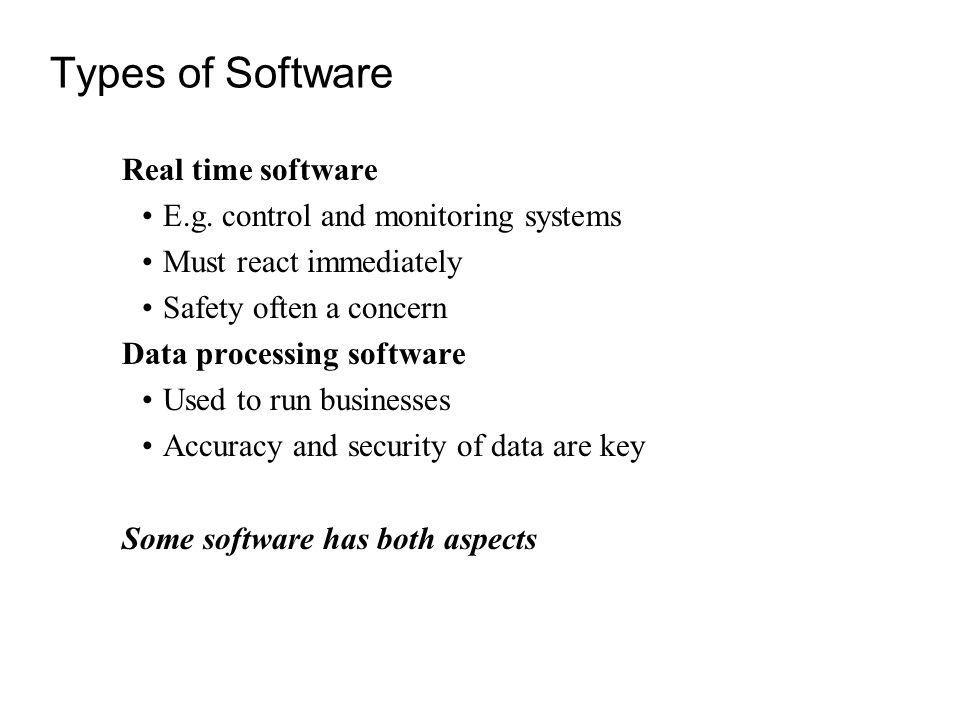 Types of Software

Real time software
• E.g. control and monitoring systems
• Must react immediately
• Safety often a concern
Data processing software
• Used to run businesses
• Accuracy and security of data are key

Some software has both aspects